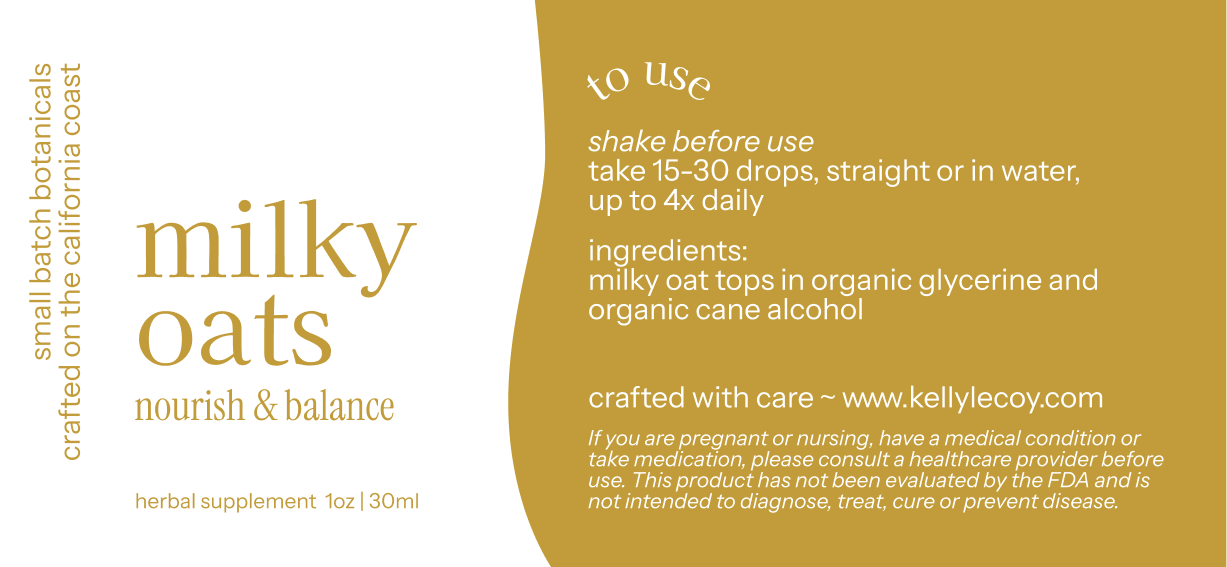 small batch botanicals
crafted on the california coast

milky
oats
nourish & balance

herbal supplement 1oz | 30ml

to use

shake before use
take 15-30 drops, straight or in water, up to 4x daily

ingredients:
milky oat tops in organic glycerine and organic cane alcohol

crafted with care ~ www.kellylecoy.com

If you are pregnant or nursing, have a medical condition or take medication, please consult a healthcare provider before use. This product has not been evaluated by the FDA and is not intended to diagnose, treat, cure or prevent disease.